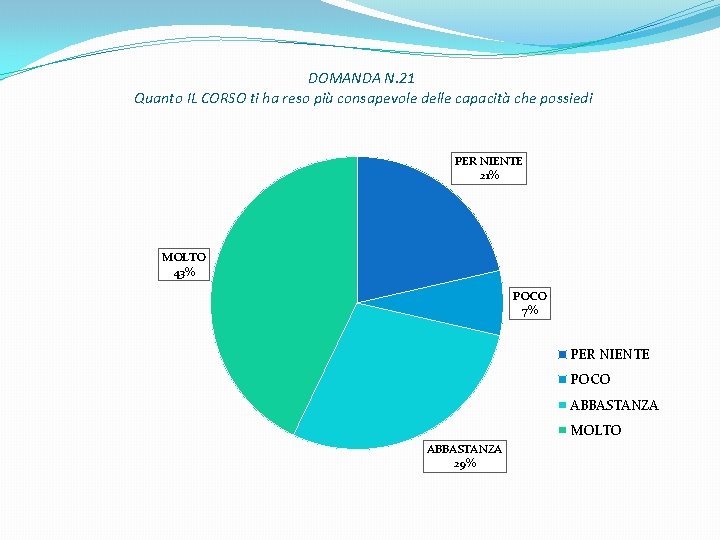 DOMANDA N.21
Quanto IL CORSO ti ha reso più consapevole delle capacità che possiedi

PER NIENTE
21%

POCO
7%

ABBASTANZA
29%

MOLTO
43%

PER NIENTE
POCO
ABBASTANZA
MOLTO